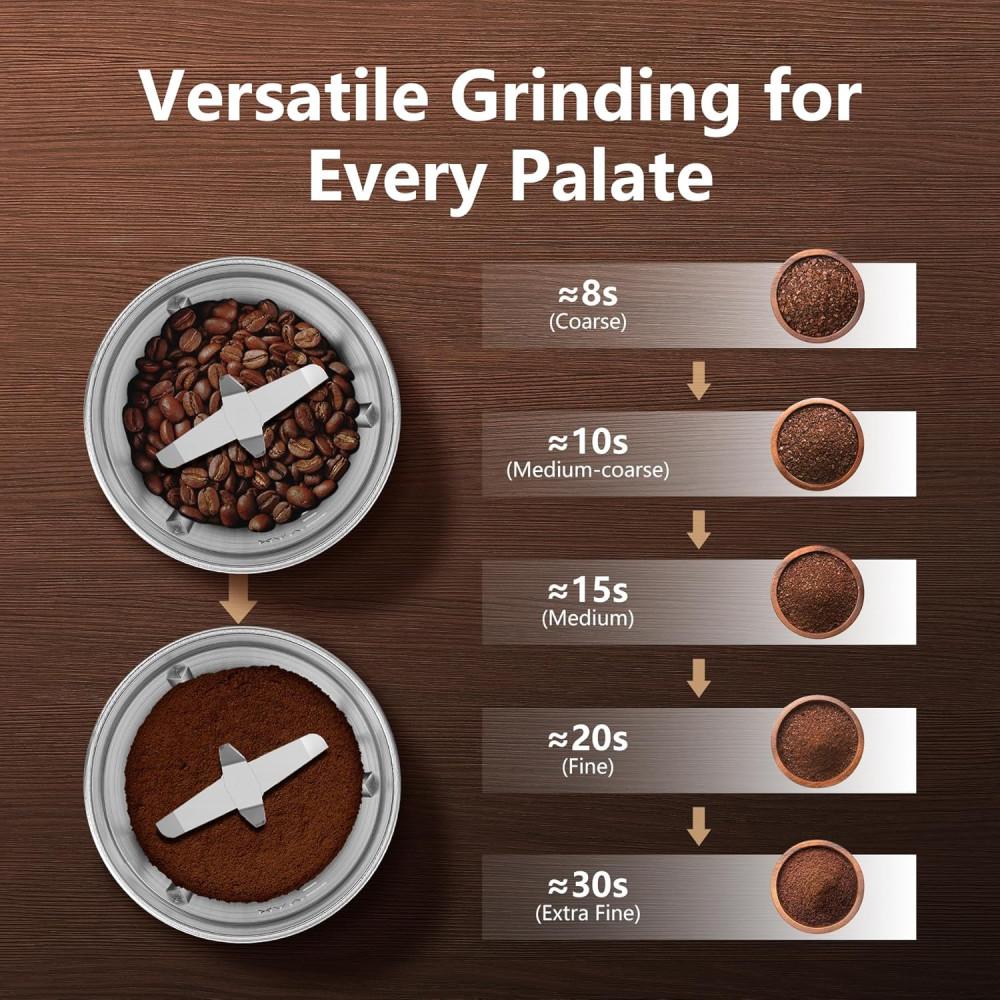 Versatile Grinding for Every Palate

≈8s
(Coarse)

≈10s
(Medium-coarse)

≈15s
(Medium)

≈20s
(Fine)

≈30s
(Extra Fine)